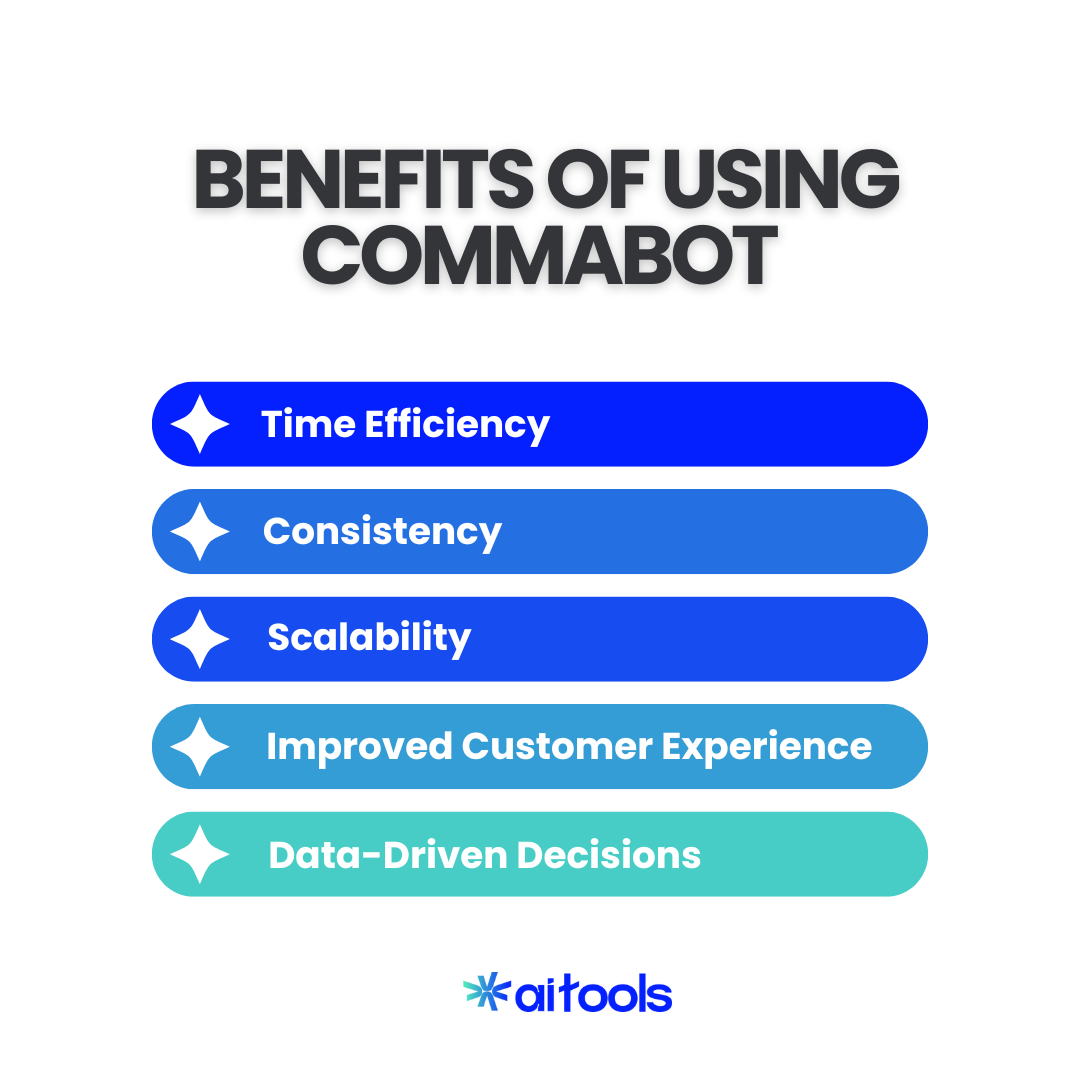 BENEFITS OF USING COMMABOT

Time Efficiency

Consistency

Scalability

Improved Customer Experience

Data-Driven Decisions

aitools